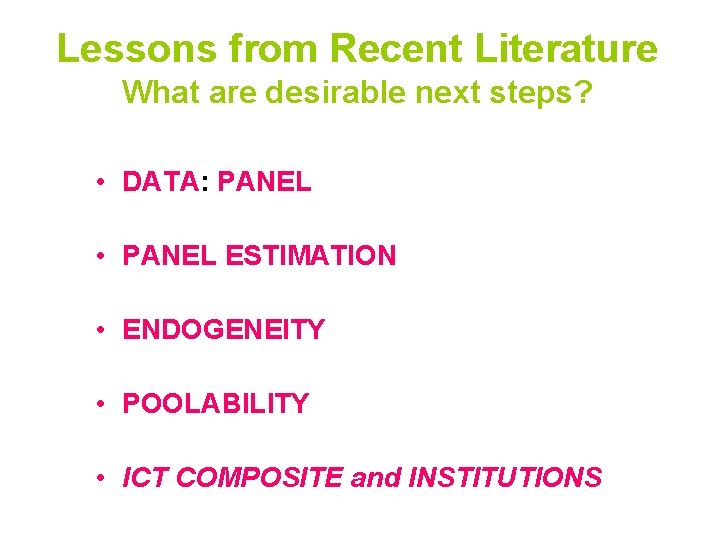 Lessons from Recent Literature
What are desirable next steps?

• DATA: PANEL

• PANEL ESTIMATION

• ENDOGENEITY

• POOLABILITY

• ICT COMPOSITE and INSTITUTIONS